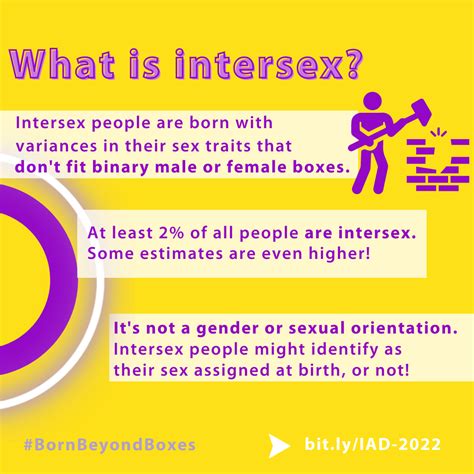 What is intersex?

Intersex people are born with variances in their sex traits that don't fit binary male or female boxes.

At least 2% of all people are intersex. Some estimates are even higher!

It's not a gender or sexual orientation. Intersex people might identify as their sex assigned at birth, or not!

#BornBeyondBoxes

bit.ly/IAD-2022